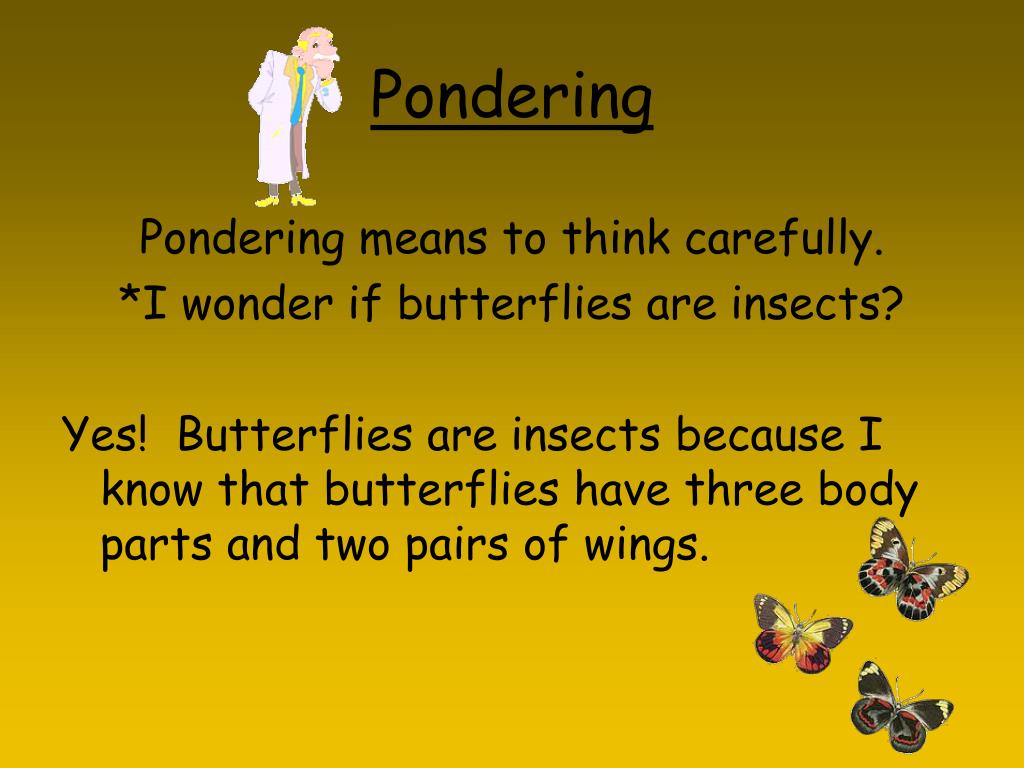 Pondering

Pondering means to think carefully.
*I wonder if butterflies are insects?

Yes! Butterflies are insects because I know that butterflies have three body parts and two pairs of wings.